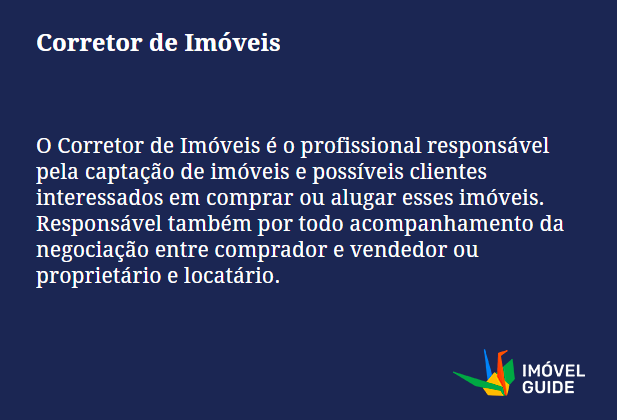 Corretor de Imóveis

O Corretor de Imóveis é o profissional responsável pela captação de imóveis e possíveis clientes interessados em comprar ou alugar esses imóveis. Responsável também por todo acompanhamento da negociação entre comprador e vendedor ou proprietário e locatário.

IMÓVEL GUIDE